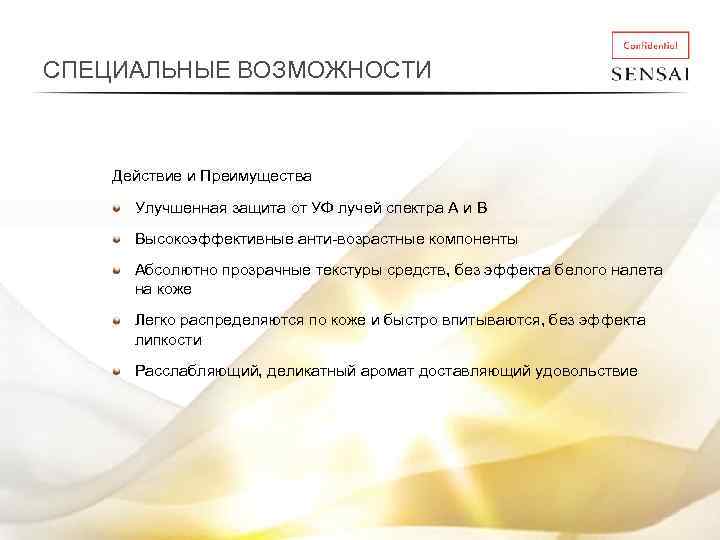 Confidential

SENSAI

СПЕЦИАЛЬНЫЕ ВОЗМОЖНОСТИ

Действие и Преимущества

Улучшенная защита от УФ лучей спектра А и В

Высокоэффективные анти-возрастные компоненты

Абсолютно прозрачные текстуры средств, без эффекта белого налета на коже

Легко распределяются по коже и быстро впитываются, без эффекта липкости

Расслабляющий, деликатный аромат доставляющий удовольствие